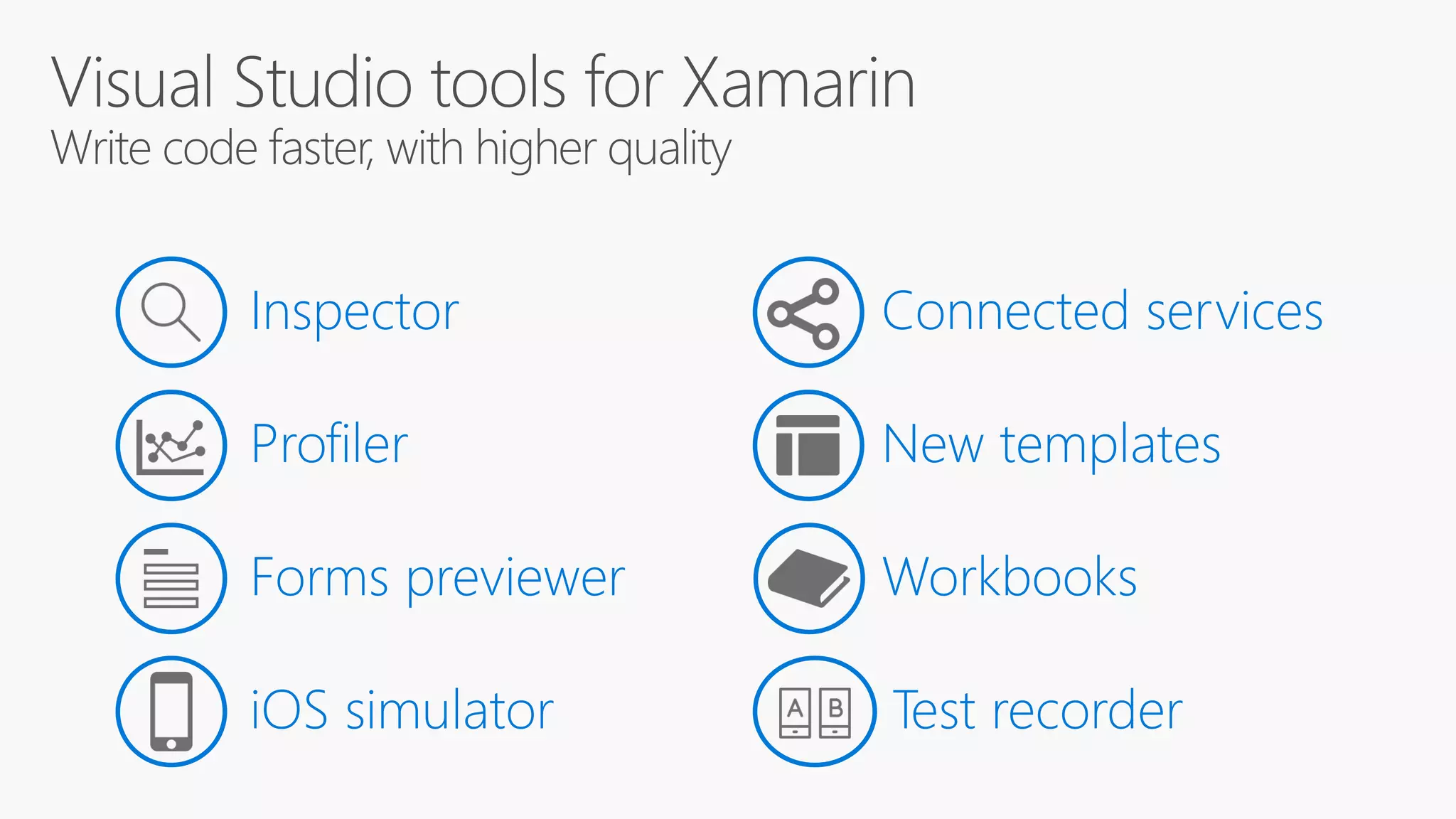 Visual Studio tools for Xamarin
Write code faster, with higher quality

Inspector

Profiler

Forms previewer

iOS simulator

Connected services

New templates

Workbooks

A B

Test recorder